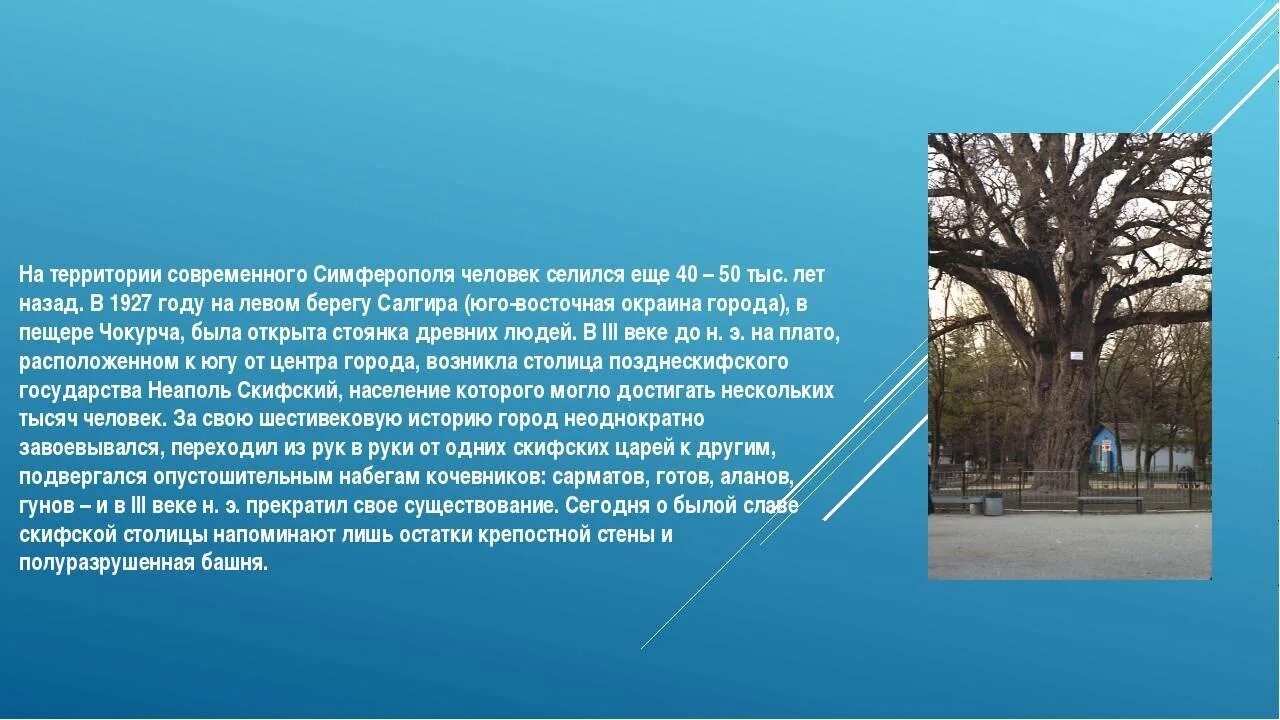 На территории современного Симферополя человек селился еще 40 – 50 тыс. лет назад. В 1927 году на левом берегу Салгира (юго-восточная окраина города), в пещере Чокурча, была открыта стоянка древних людей. В III веке до н. э. на плато, расположенном к югу от центра города, возникла столица позднескифского государства Неаполь Скифский, население которого могло достигать нескольких тысяч человек. За свою шестивековую историю город неоднократно завоевывался, переходил из рук в руки от одних скифских царей к другим, подвергался опустошительным набегам кочевников: сарматов, готов, аланов, гунов – и в III веке н. э. прекратил свое существование. Сегодня о былой славе скифской столицы напоминают лишь остатки крепостной стены и полуразрушенная башня.